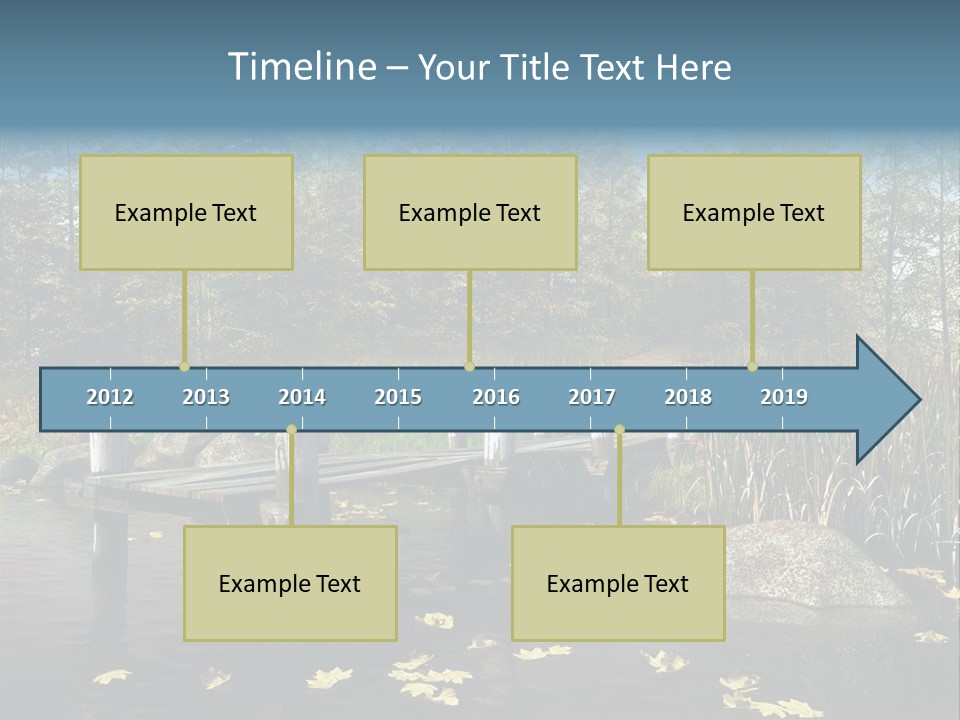 Timeline – Your Title Text Here

Example Text

Example Text

Example Text

2012 2013 2014 2015 2016 2017 2018 2019

Example Text

Example Text